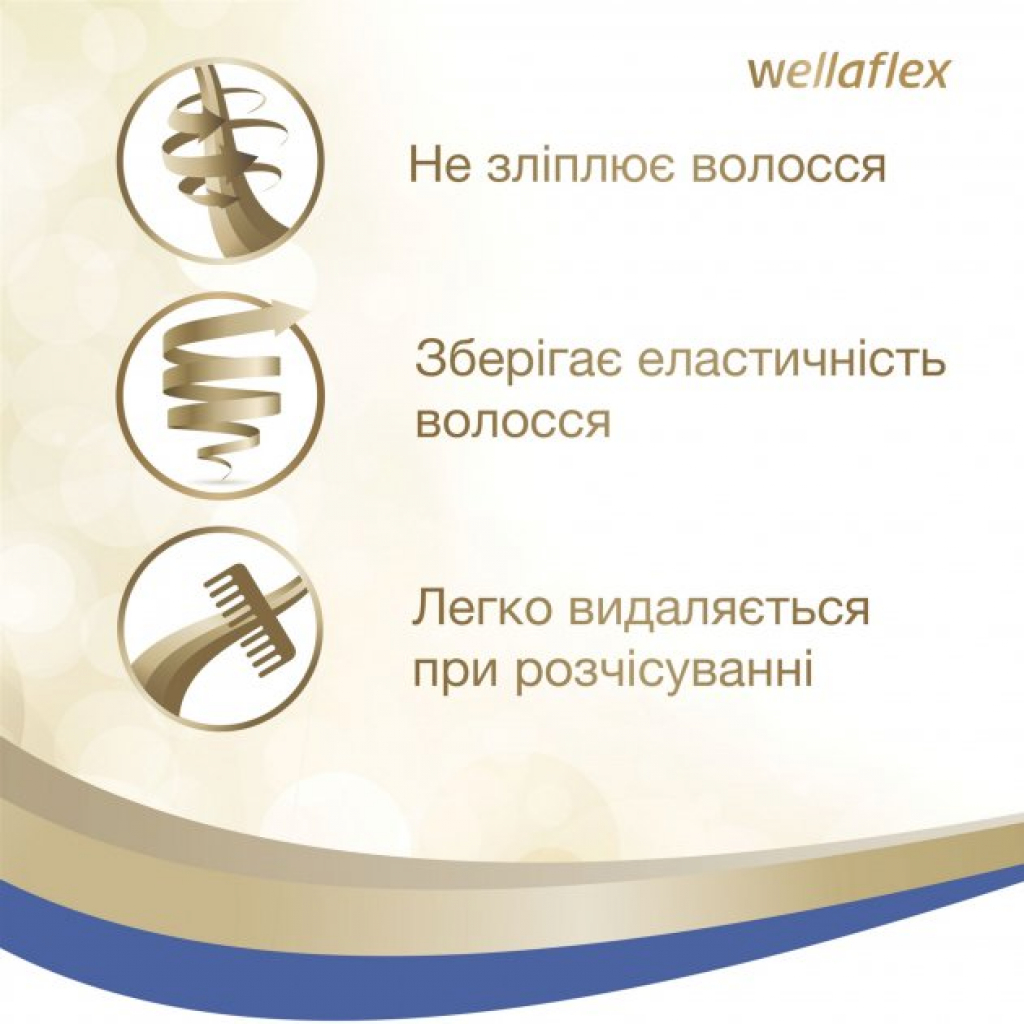 wellaflex

Не зліплює волосся

Зберігає еластичність волосся

Легко видаляється при розчісуванні